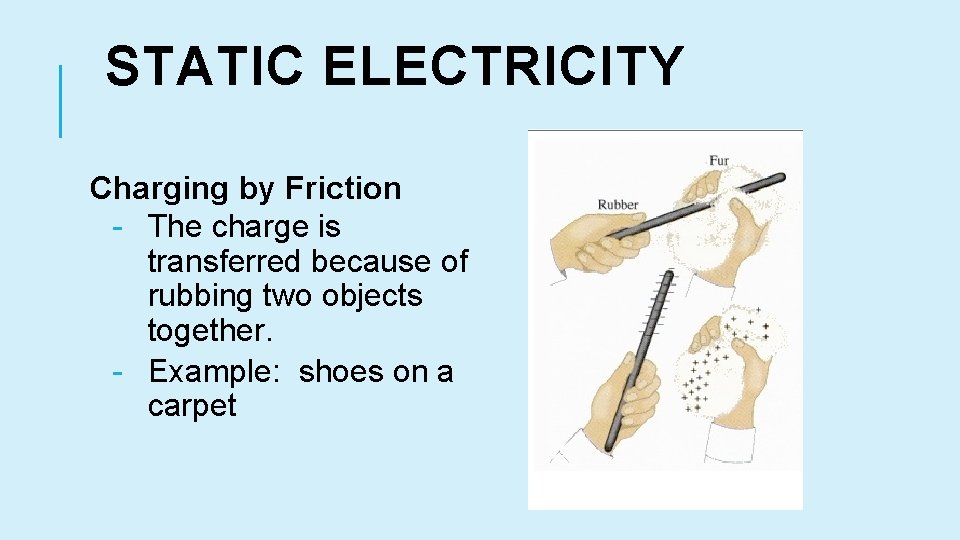 STATIC ELECTRICITY

Charging by Friction
- The charge is transferred because of rubbing two objects together.
- Example: shoes on a carpet

Fur
Rubber